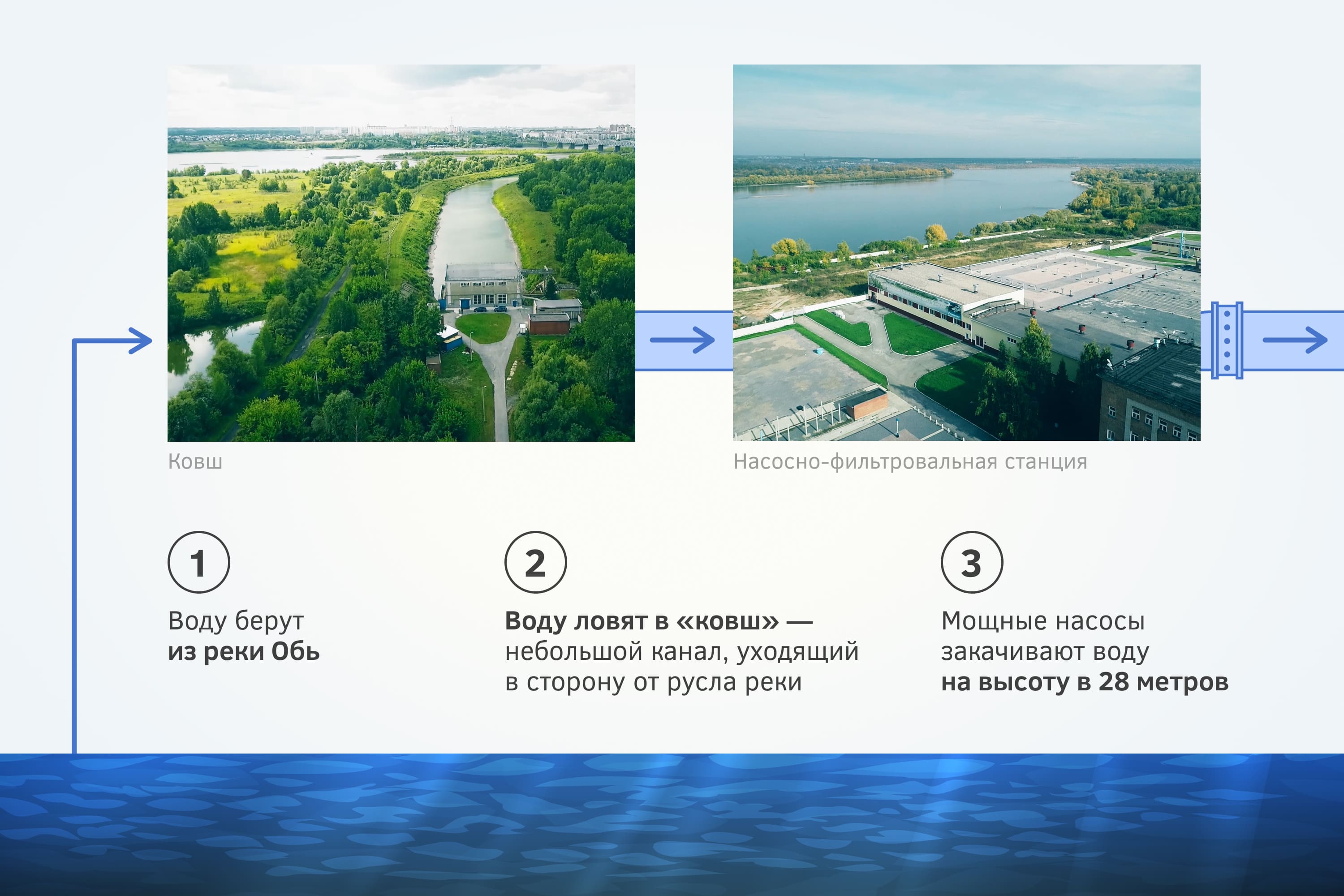 Ковш

Насосно-фильтровальная станция

1

Воду берут
из реки Обь

2

Воду ловят в «ковш» — небольшой канал, уходящий в сторону от русла реки

3

Мощные насосы закачивают воду
на высоту в 28 метров